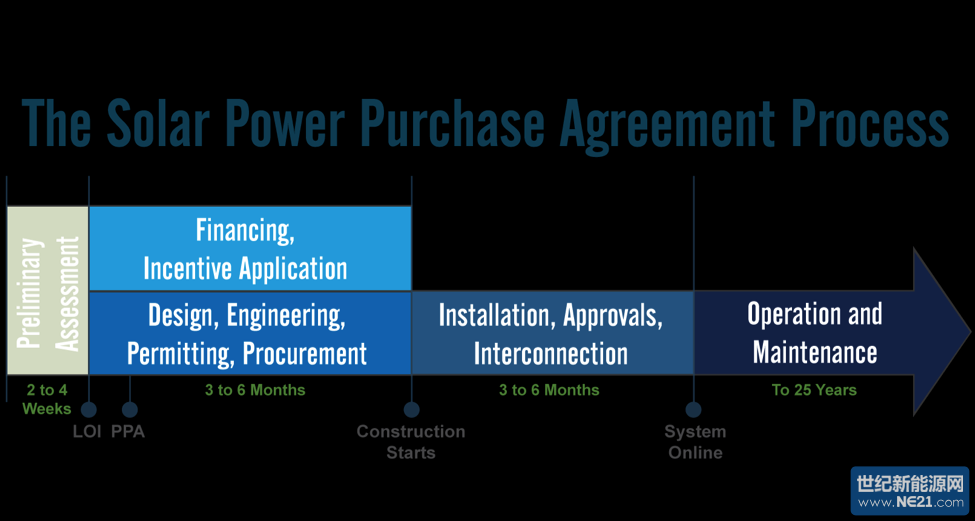 The Solar Power Purchase Agreement Process

Preliminary Assessment

Financing, Incentive Application

Design, Engineering, Permitting, Procurement

Installation, Approvals, Interconnection

Operation and Maintenance

2 to 4 Weeks

3 to 6 Months

3 to 6 Months

To 25 Years

LOI PPA

Construction Starts

System Online

世纪新能源网
www.NE21.com